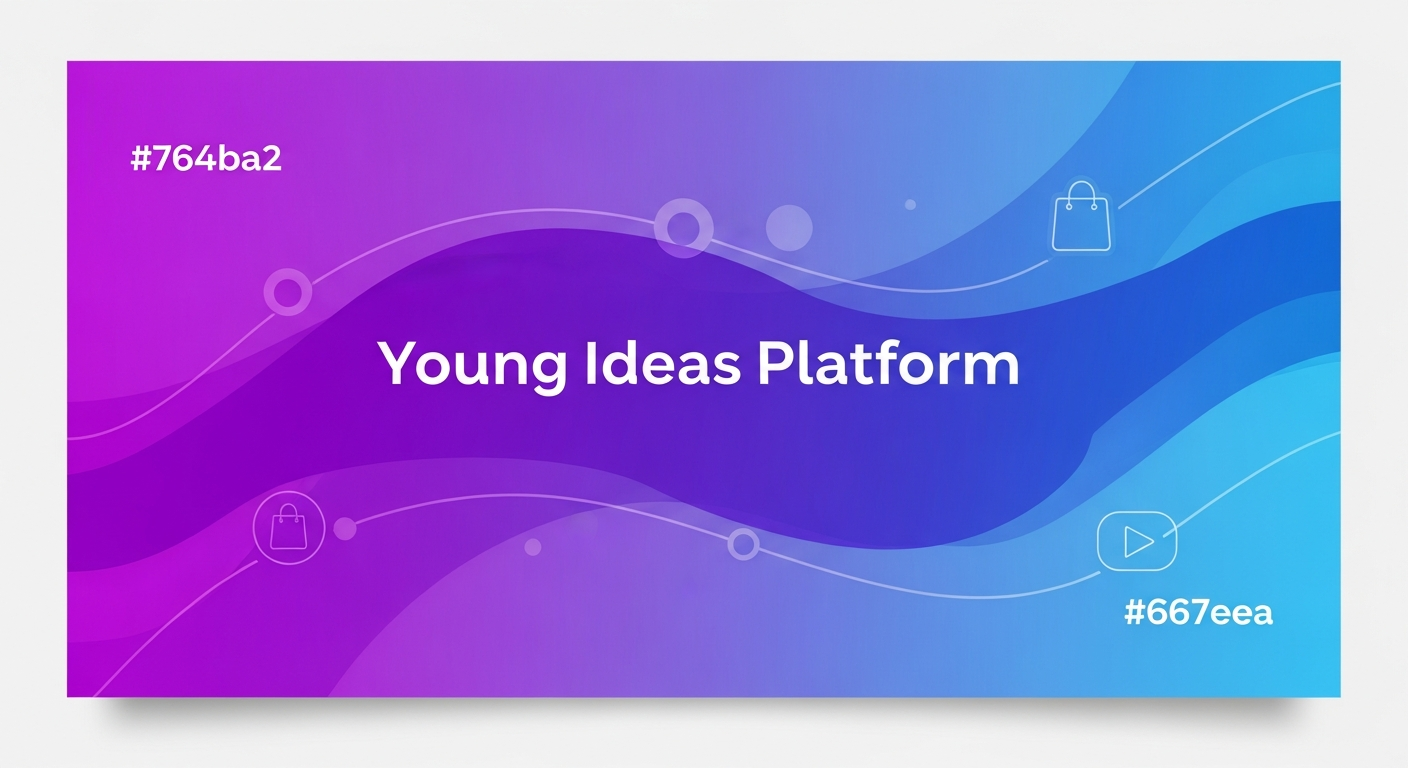 #764ba2

Young Ideas Platform

#667eea